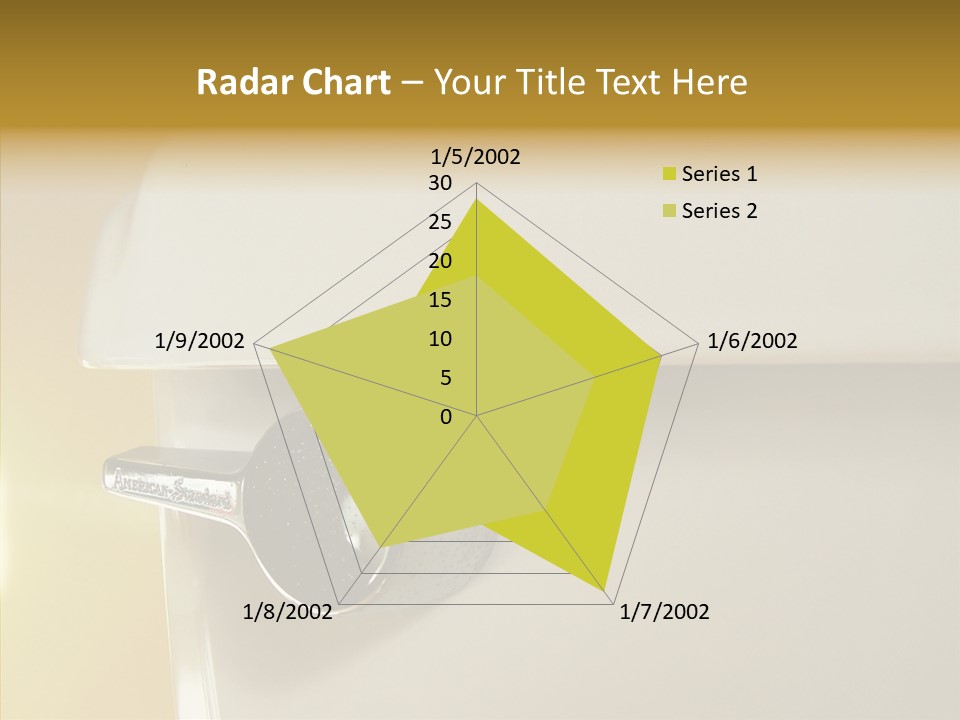 Radar Chart – Your Title Text Here

1/5/2002
30
25
20
15
10
5
0
1/6/2002
1/7/2002
1/8/2002
1/9/2002

Series 1
Series 2

American-Standard